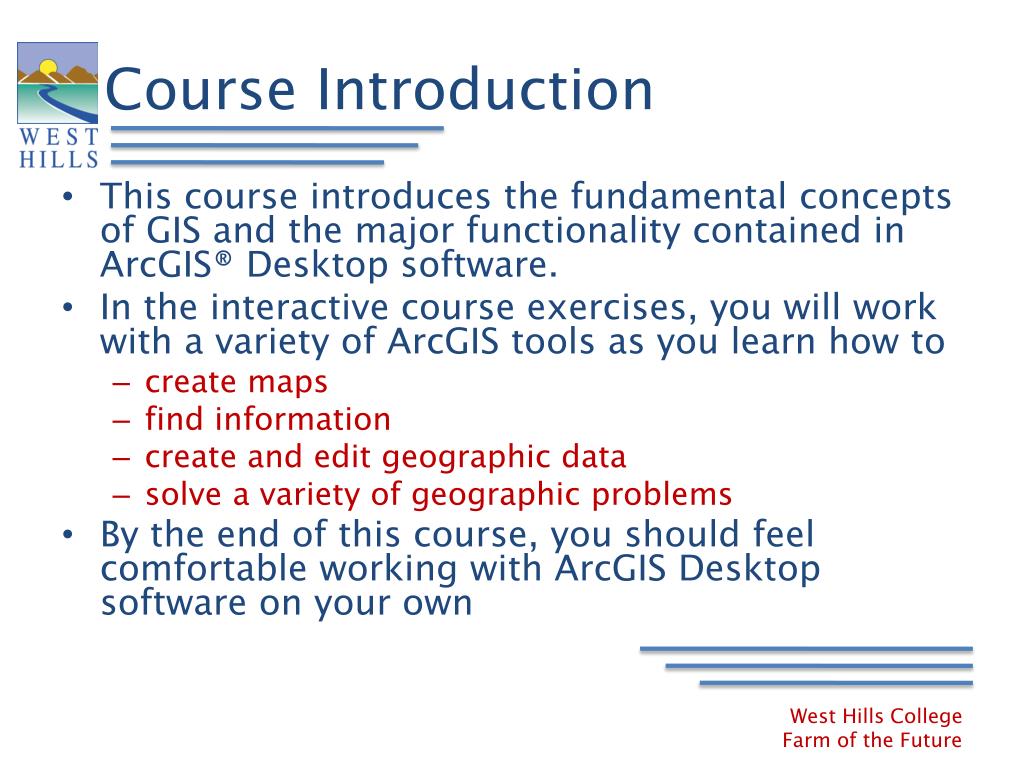 WEST HILLS

Course Introduction

• This course introduces the fundamental concepts of GIS and the major functionality contained in ArcGIS® Desktop software.
• In the interactive course exercises, you will work with a variety of ArcGIS tools as you learn how to
– create maps
– find information
– create and edit geographic data
– solve a variety of geographic problems
• By the end of this course, you should feel comfortable working with ArcGIS Desktop software on your own

West Hills College
Farm of the Future